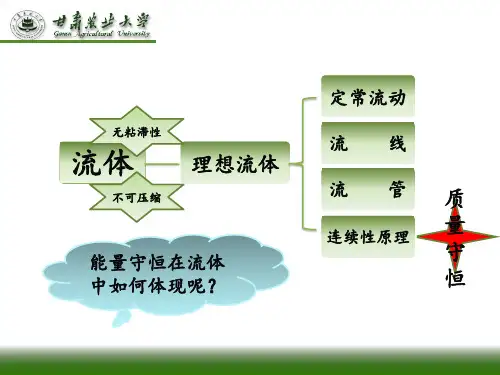 甘肃农业大学
Gansu Agricultural University

无粘滞性

流体

不可压缩

理想流体

定常流动

流　　线

流　　管

连续性原理

质量守恒

能量守恒在流体中如何体现呢？